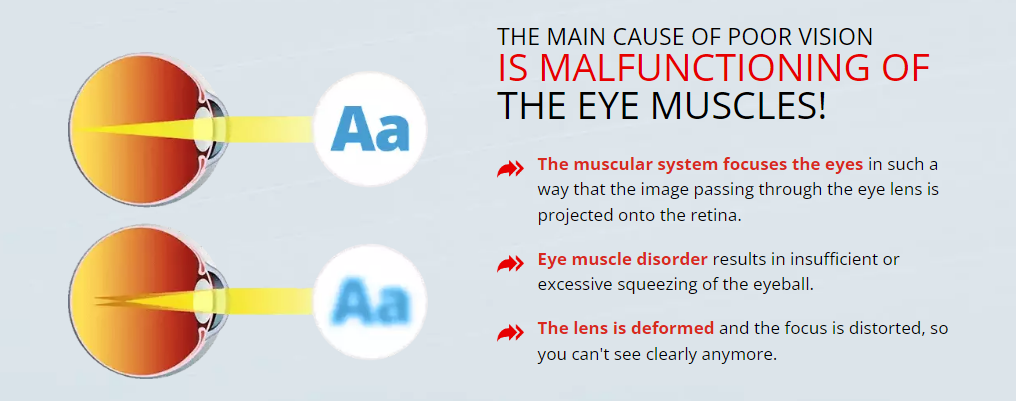 Aa

Aa

THE MAIN CAUSE OF POOR VISION IS MALFUNCTIONING OF THE EYE MUSCLES!

The muscular system focuses the eyes in such a way that the image passing through the eye lens is projected onto the retina.

Eye muscle disorder results in insufficient or excessive squeezing of the eyeball.

The lens is deformed and the focus is distorted, so you can't see clearly anymore.